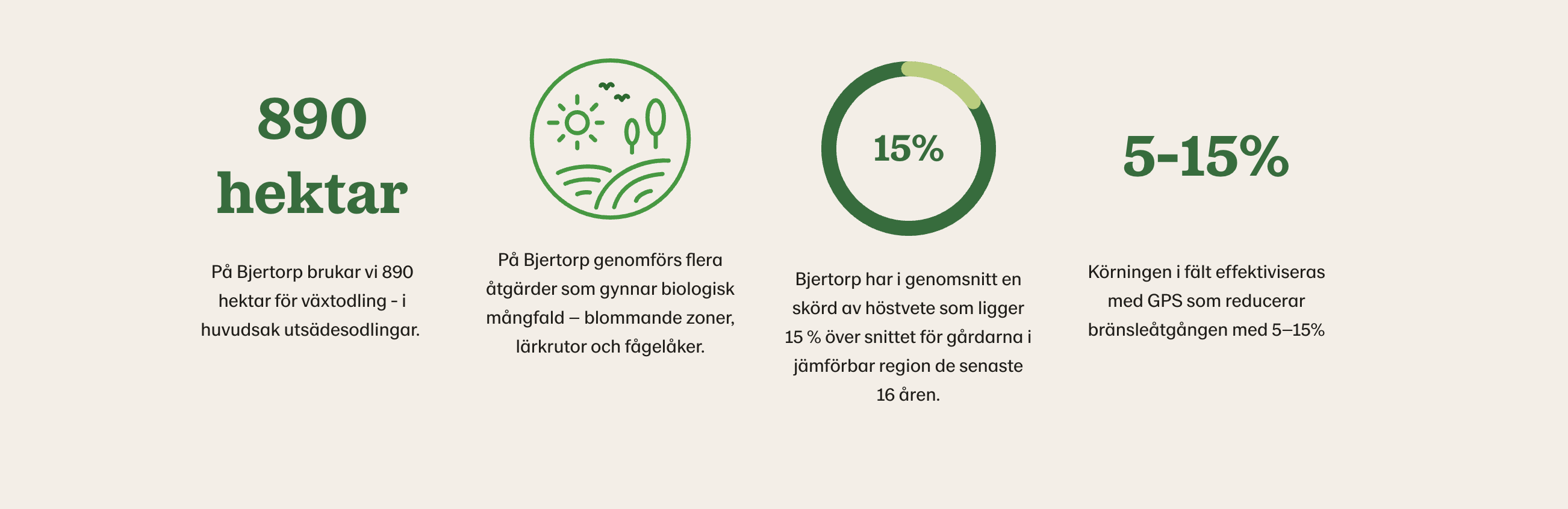 890 hektar

På Bjertorp brukar vi 890 hektar för växtodling - i huvudsak utsädesodlingar.

På Bjertorp genomförs flera åtgärder som gynnar biologisk mångfald – blommande zoner, lärkrutor och fågelåker.

15%

Bjertorp har i genomsnitt en skörd av höstvete som ligger 15 % över snittet för gårdarna i jämförbar region de senaste 16 åren.

5-15%

Körningen i fält effektiviseras med GPS som reducerar bränsleåtgången med 5–15%